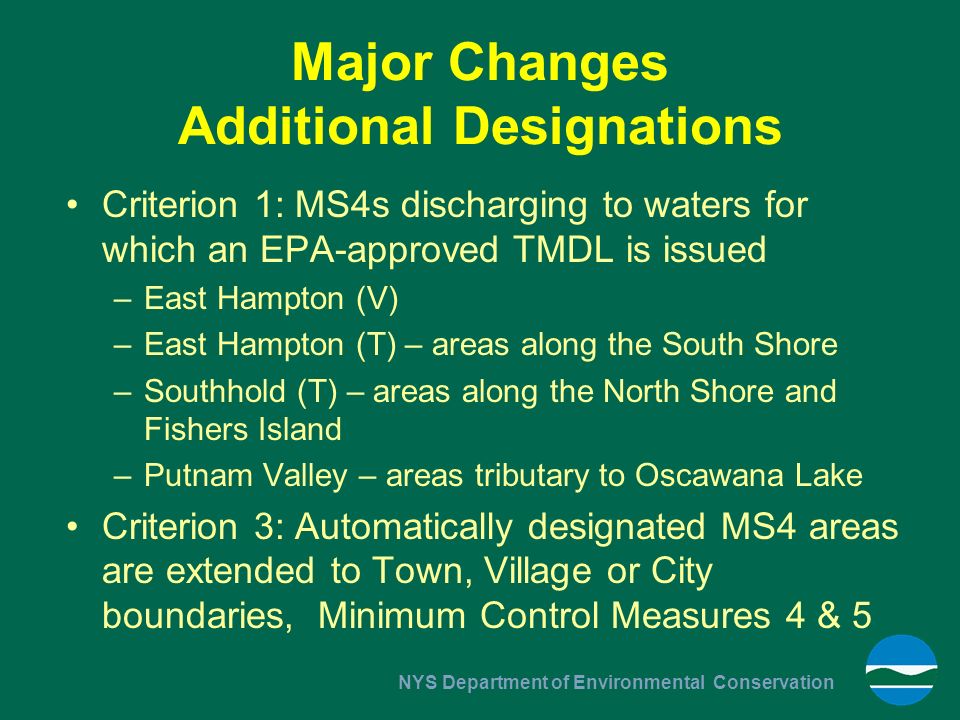 Major Changes
Additional Designations

• Criterion 1: MS4s discharging to waters for which an EPA-approved TMDL is issued
– East Hampton (V)
– East Hampton (T) – areas along the South Shore
– Southhold (T) – areas along the North Shore and Fishers Island
– Putnam Valley – areas tributary to Oscawana Lake

• Criterion 3: Automatically designated MS4 areas are extended to Town, Village or City boundaries, Minimum Control Measures 4 & 5

NYS Department of Environmental Conservation